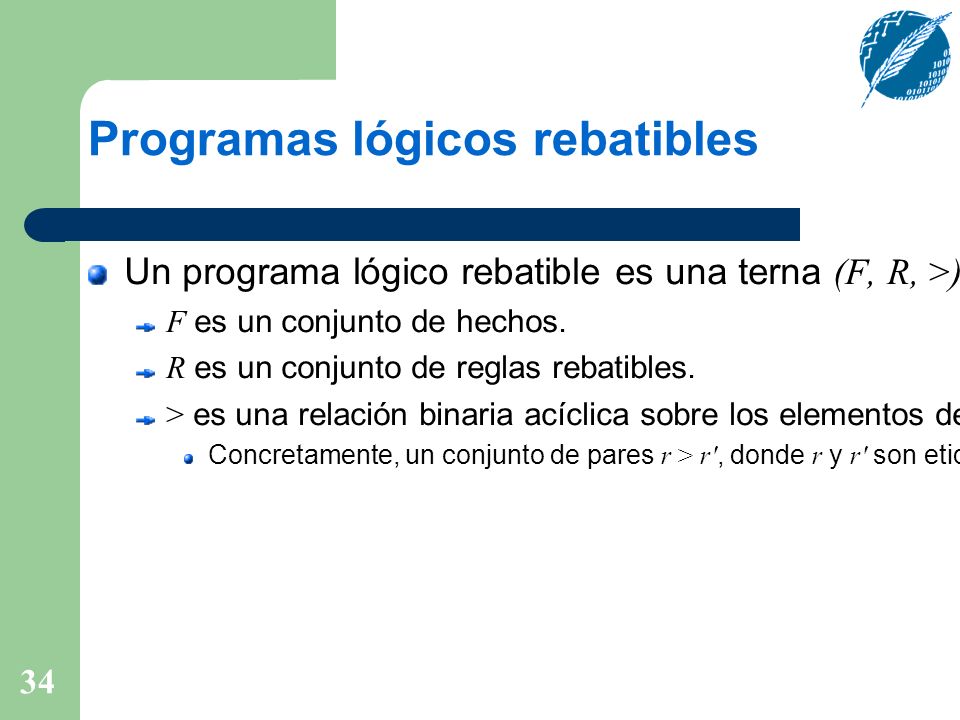 Programas lógicos rebatibles

Un programa lógico rebatible es una terna $(F, R, >)$

$F$ es un conjunto de hechos.

$R$ es un conjunto de reglas rebatibles.

$>$ es una relación binaria acíclica sobre los elementos de

Concretamente, un conjunto de pares $r > r'$, donde $r$ y $r'$ son etic

34